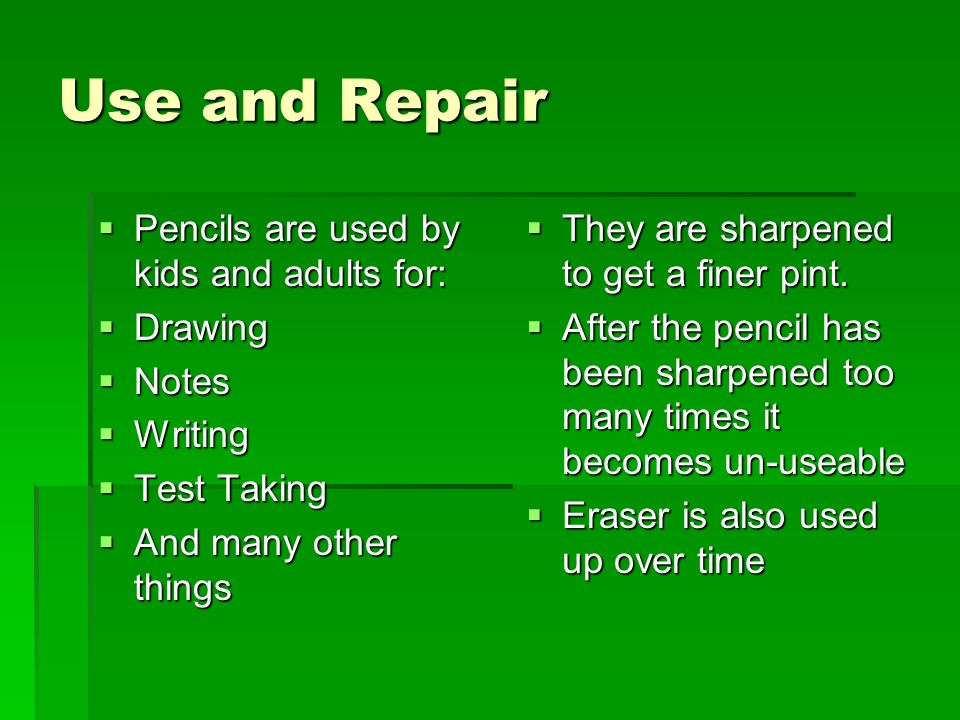 Use and Repair

- Pencils are used by kids and adults for:
- Drawing
- Notes
- Writing
- Test Taking
- And many other things

- They are sharpened to get a finer pint.
- After the pencil has been sharpened too many times it becomes un-useable
- Eraser is also used up over time